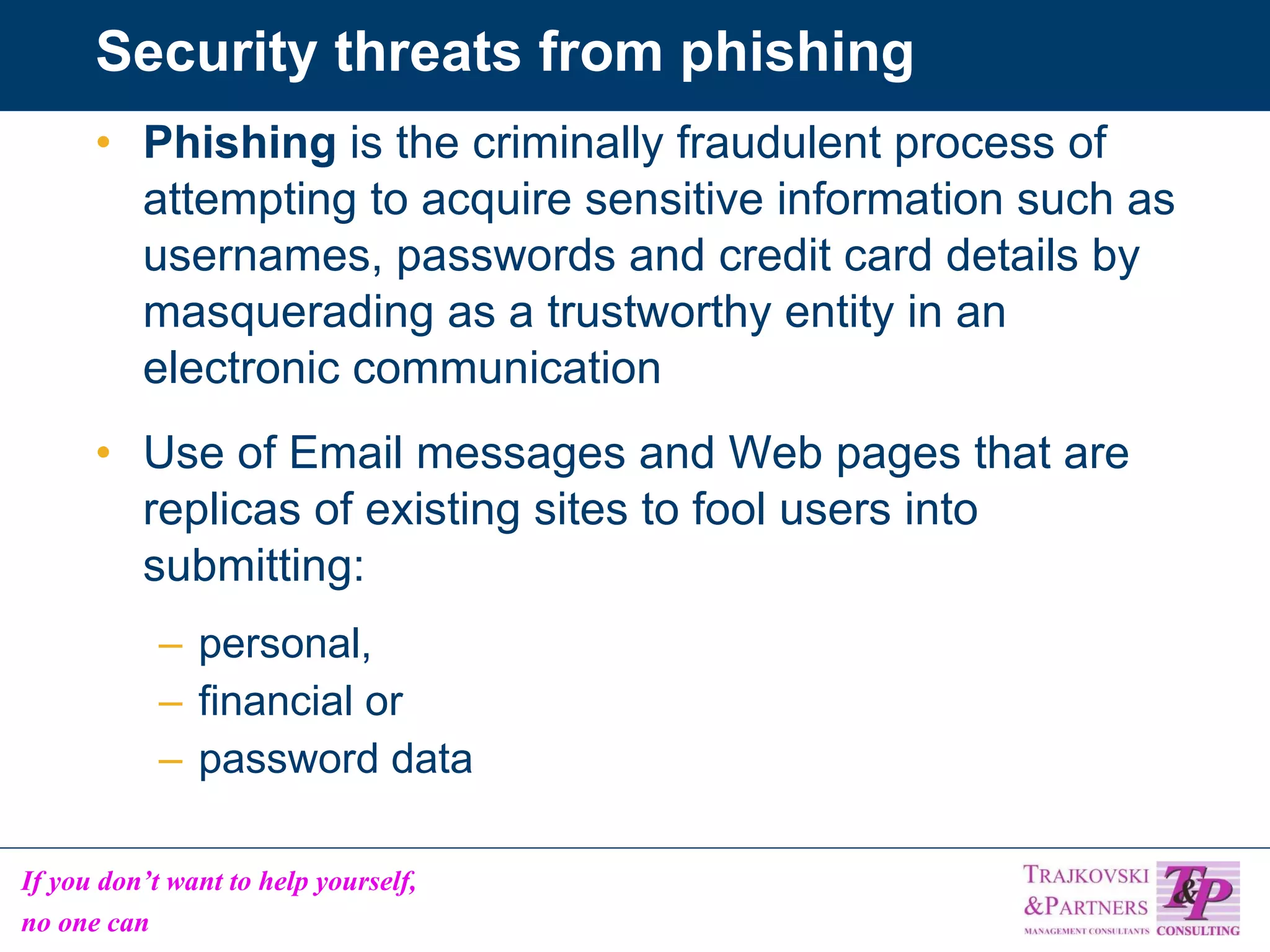 Security threats from phishing

• Phishing is the criminally fraudulent process of attempting to acquire sensitive information such as usernames, passwords and credit card details by masquerading as a trustworthy entity in an electronic communication

• Use of Email messages and Web pages that are replicas of existing sites to fool users into submitting:
– personal,
– financial or
– password data

If you don't want to help yourself, no one can

TRAJKOVSKI &PARTNERS MANAGEMENT CONSULTANTS T&P CONSULTING